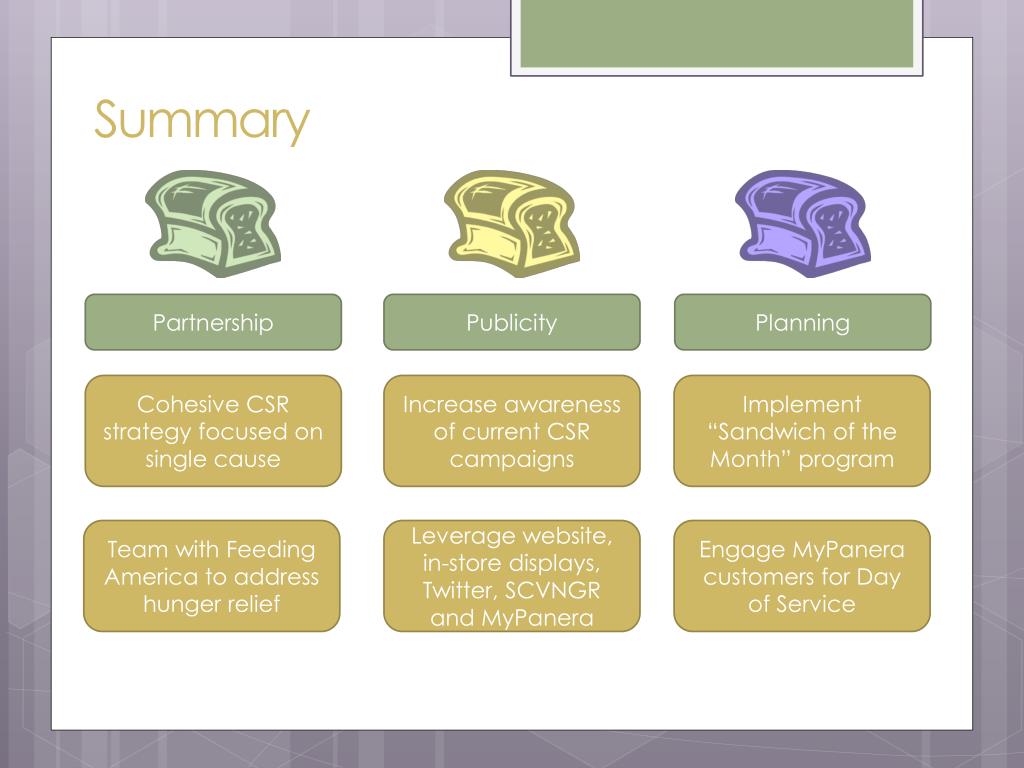 Summary

Partnership

Cohesive CSR strategy focused on single cause

Team with Feeding America to address hunger relief

Publicity

Increase awareness of current CSR campaigns

Leverage website, in-store displays, Twitter, SCVNGR and MyPanera

Planning

Implement “Sandwich of the Month” program

Engage MyPanera customers for Day of Service